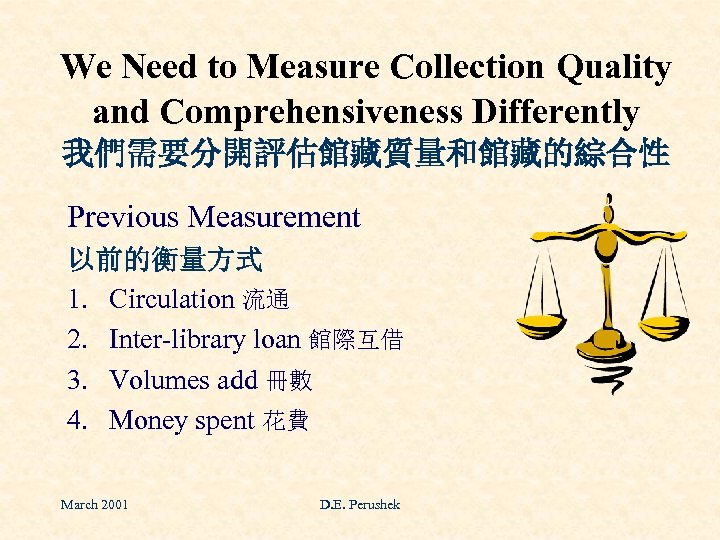 We Need to Measure Collection Quality and Comprehensiveness Differently
我們需要分開評估館藏質量和館藏的綜合性

Previous Measurement
以前的衡量方式

1. Circulation 流通
2. Inter-library loan 館際互借
3. Volumes add 冊數
4. Money spent 花費

March 2001

D.E. Perushek